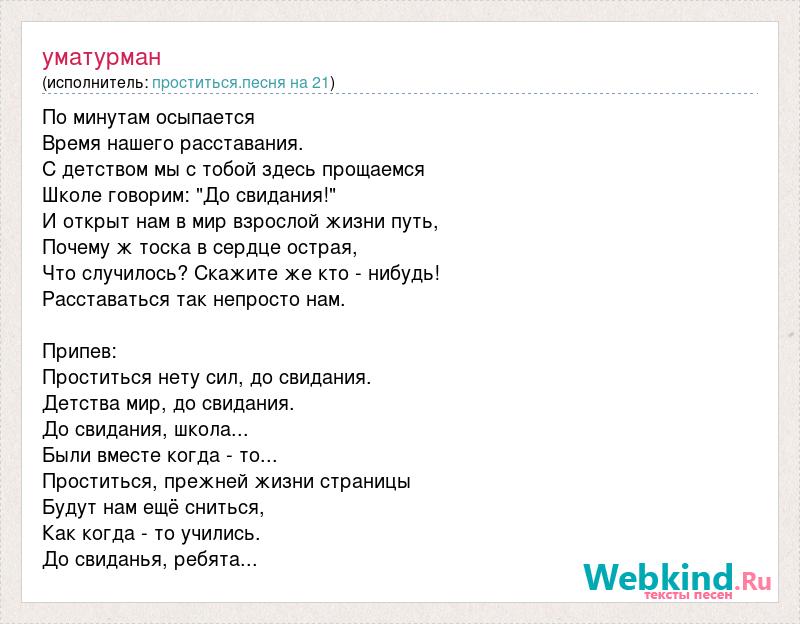 уматурман
(исполнитель: проститься.песня на 21)

По минутам осыпается
Время нашего расставания.
С детством мы с тобой здесь прощаемся
Школе говорим: "До свидания!"
И открыт нам в мир взрослой жизни путь,
Почему ж тоска в сердце острая,
Что случилось? Скажите же кто - нибудь!
Расставаться так непросто нам.

Припев:
Проститься нету сил, до свидания.
Детства мир, до свидания.
До свидания, школа...
Были вместе когда - то...
Проститься, прежней жизни страницы
Будут нам ещё сниться,
Как когда - то учились.
До свиданья, ребята...

Webkind.Ru
тексты песен